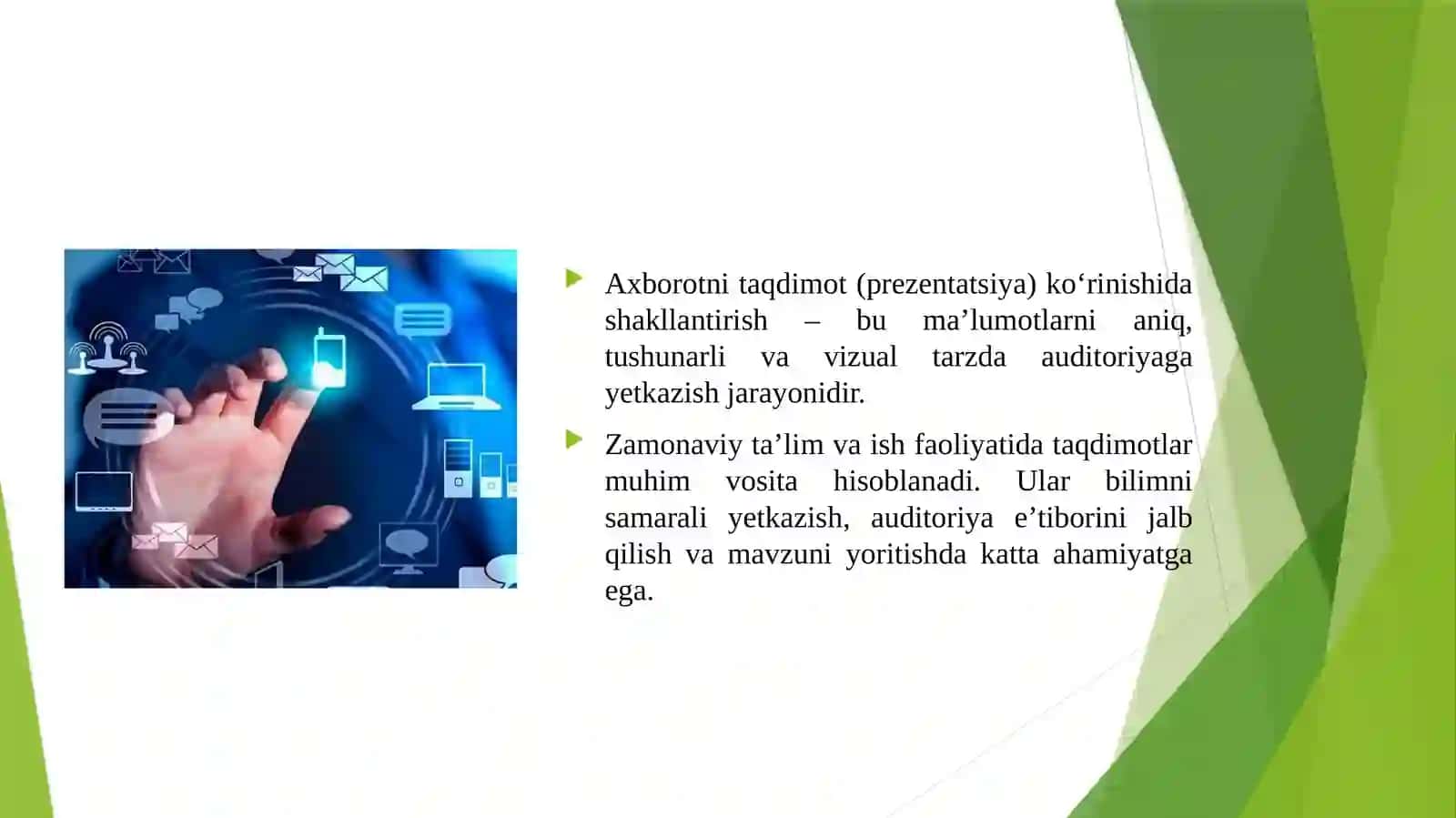 Axborotni taqdimot (prezentatsiya) ko‘rinishida shakllantirish – bu ma’lumotlarni aniq, tushunarli va vizual tarzda auditoriyaga yetkazish jarayonidir.

Zamonaviy ta’lim va ish faoliyatida taqdimotlar muhim vosita hisoblanadi. Ular bilimni samarali yetkazish, auditoriya e’tiborini jalb qilish va mavzuni yoritishda katta ahamiyatga ega.